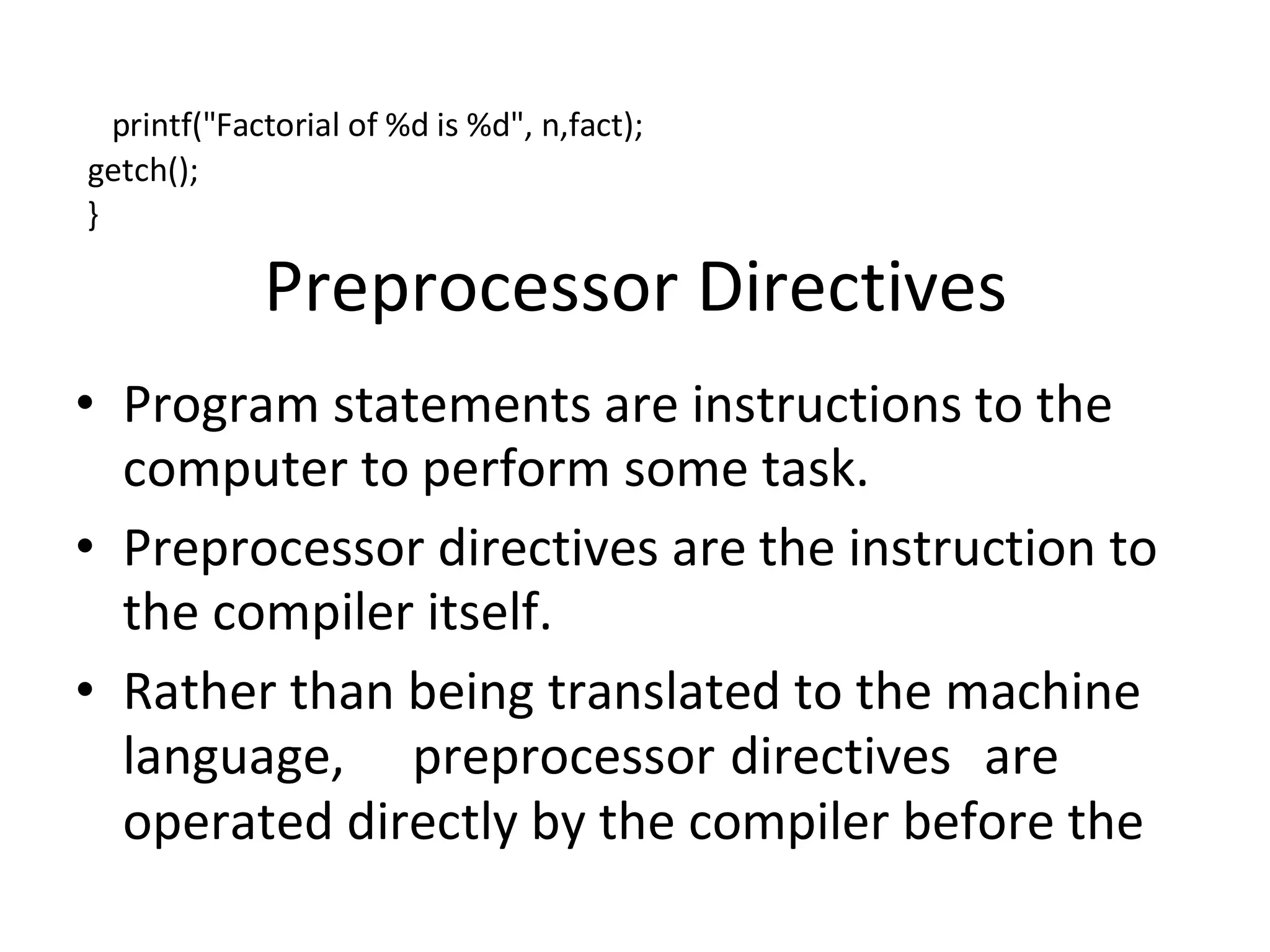 printf("Factorial of %d is %d", n,fact);
getch();
}

Preprocessor Directives

• Program statements are instructions to the computer to perform some task.
• Preprocessor directives are the instruction to the compiler itself.
• Rather than being translated to the machine language, preprocessor directives are operated directly by the compiler before the